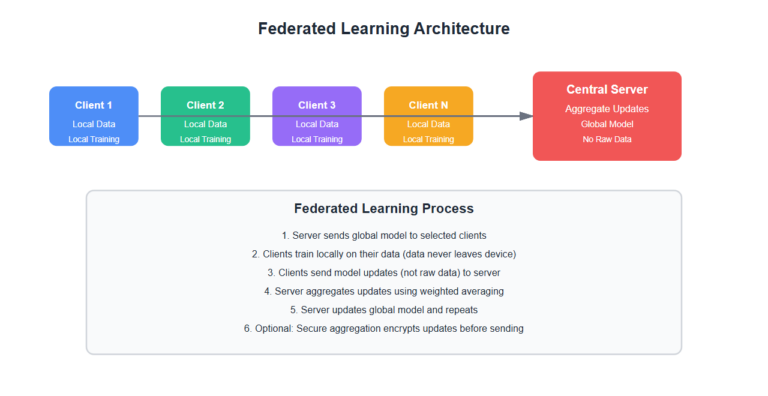 Federated Learning Architecture

Client 1
Local Data
Local Training

Client 2
Local Data
Local Training

Client 3
Local Data
Local Training

Client N
Local Data
Local Training

Central Server
Aggregate Updates
Global Model
No Raw Data

Federated Learning Process

1. Server sends global model to selected clients
2. Clients train locally on their data (data never leaves device)
3. Clients send model updates (not raw data) to server
4. Server aggregates updates using weighted averaging
5. Server updates global model and repeats
6. Optional: Secure aggregation encrypts updates before sending